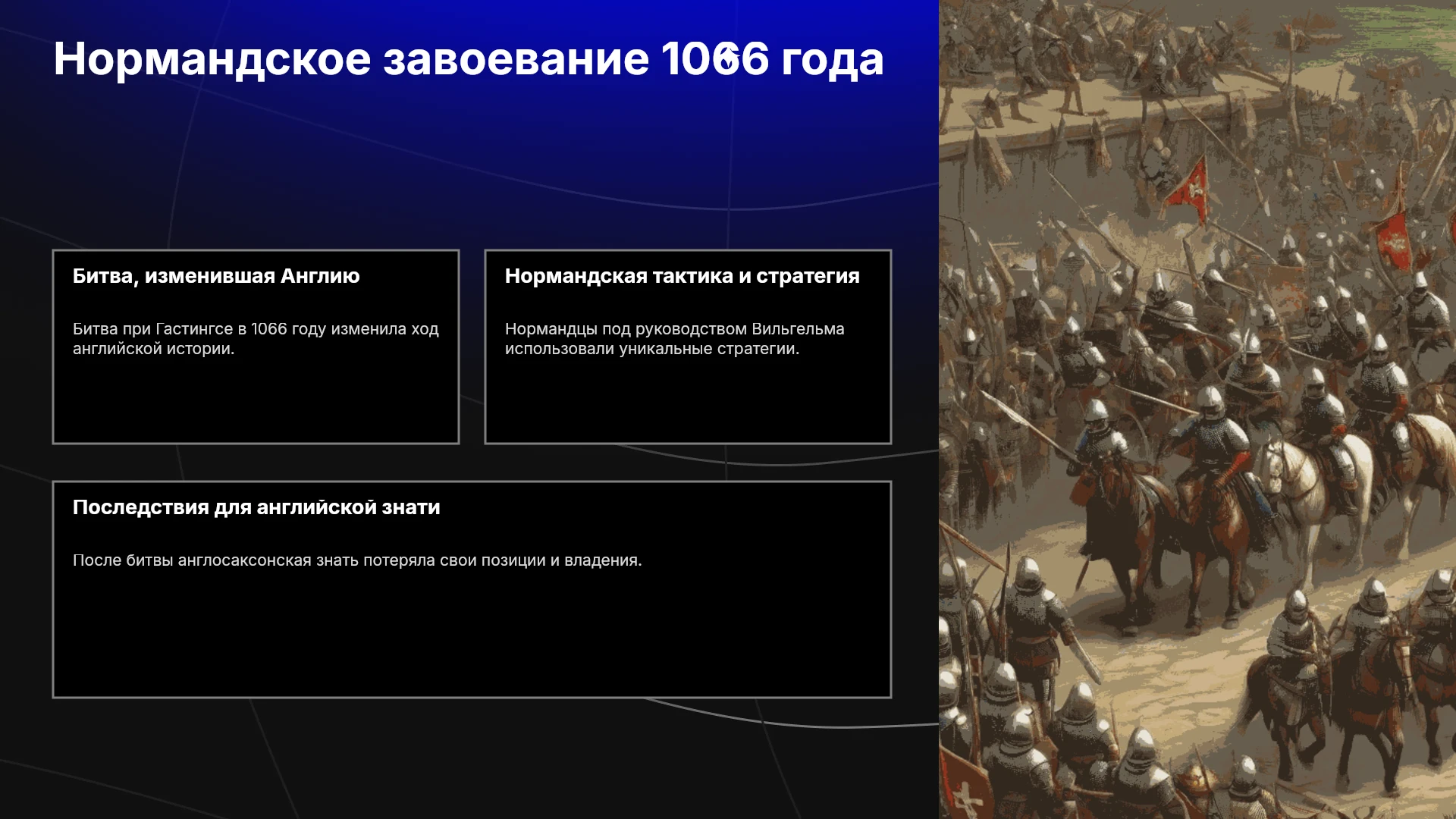 Нормандское завоевание 1066 года

Битва, изменившая Англию

Битва при Гастингсе в 1066 году изменила ход английской истории.

Нормандская тактика и стратегия

Нормандцы под руководством Вильгельма использовали уникальные стратегии.

Последствия для английской знати

После битвы англосаксонская знать потеряла свои позиции и владения.